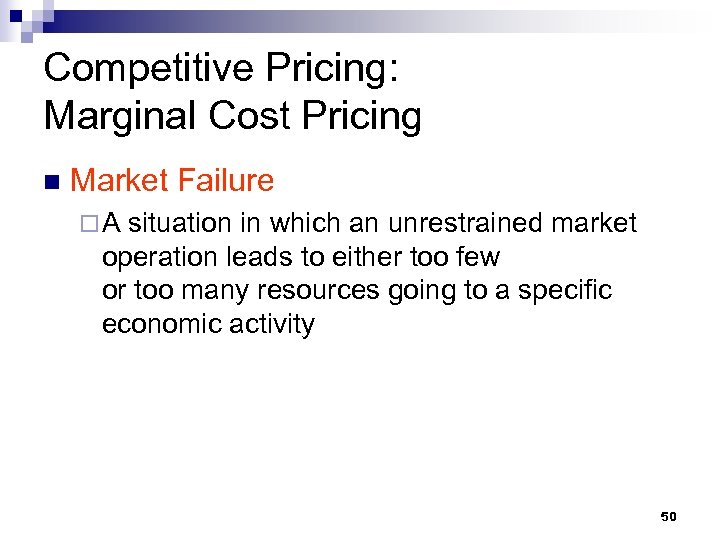 Competitive Pricing:
Marginal Cost Pricing

■ Market Failure

□ A situation in which an unrestrained market operation leads to either too few or too many resources going to a specific economic activity

50